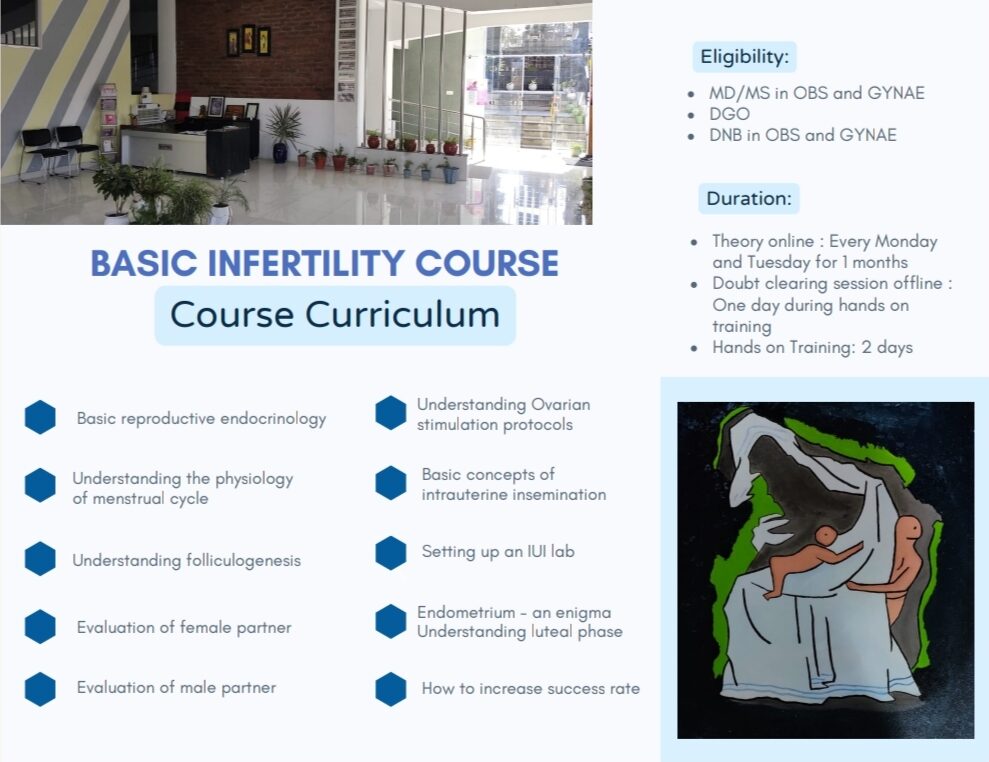 BASIC INFERTILITY COURSE

Course Curriculum

Basic reproductive endocrinology

Understanding the physiology of menstrual cycle

Understanding folliculogenesis

Evaluation of female partner

Evaluation of male partner

Understanding Ovarian stimulation protocols

Basic concepts of intrauterine insemination

Setting up an IUI lab

Endometrium - an enigma Understanding luteal phase

How to increase success rate

Eligibility:

- MD/MS in OBS and GYNAE
- DGO
- DNB in OBS and GYNAE

Duration:

- Theory online : Every Monday and Tuesday for 1 months
- Doubt clearing session offline : One day during hands on training
- Hands on Training: 2 days